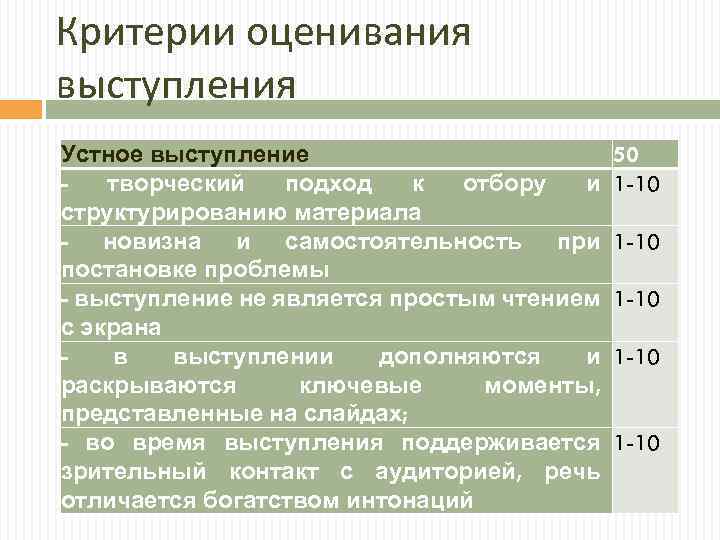 Критерии оценивания выступления

| Устное выступление | 50 |
|---|---|
| - творческий подход к отбору и структурированию материала | 1-10 |
| - новизна и самостоятельность при постановке проблемы | 1-10 |
| - выступление не является простым чтением с экрана | 1-10 |
| - в выступлении дополняются и раскрываются ключевые моменты, представленные на слайдах; | 1-10 |
| - во время выступления поддерживается зрительный контакт с аудиторией, речь отличается богатством интонаций | 1-10 |